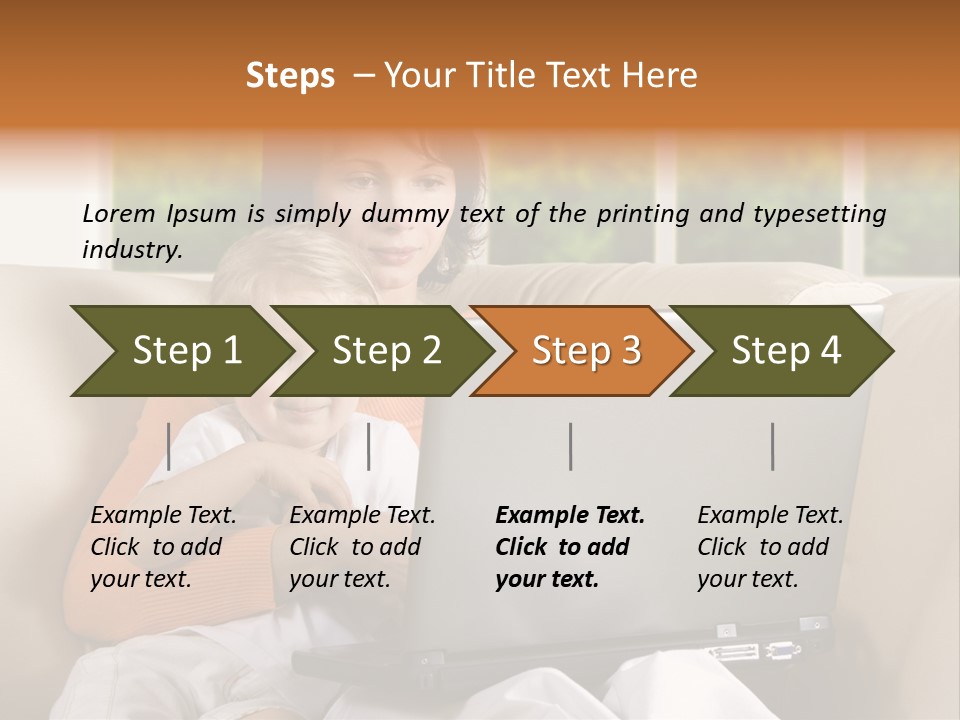 Steps – Your Title Text Here

Lorem Ipsum is simply dummy text of the printing and typesetting industry.

Step 1

Step 2

Step 3

Step 4

Example Text. Click to add your text.

Example Text. Click to add your text.

Example Text. Click to add your text.

Example Text. Click to add your text.